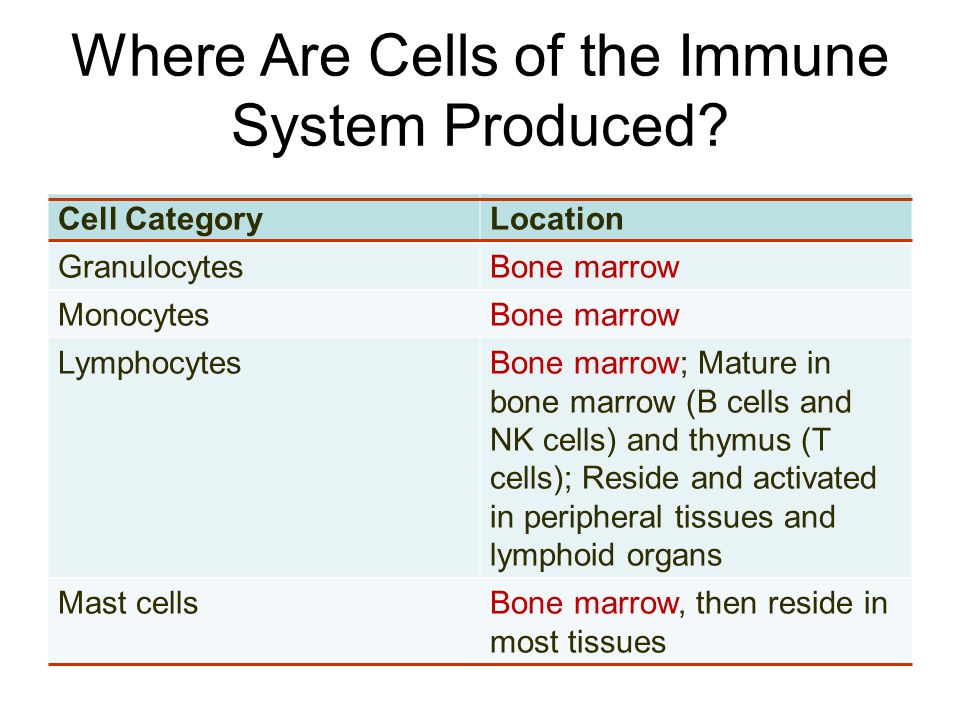 Where Are Cells of the Immune System Produced?

| Cell Category | Location |
|---|---|
| Granulocytes | Bone marrow |
| Monocytes | Bone marrow |
| Lymphocytes | Bone marrow; Mature in bone marrow (B cells and NK cells) and thymus (T cells); Reside and activated in peripheral tissues and lymphoid organs |
| Mast cells | Bone marrow, then reside in most tissues |